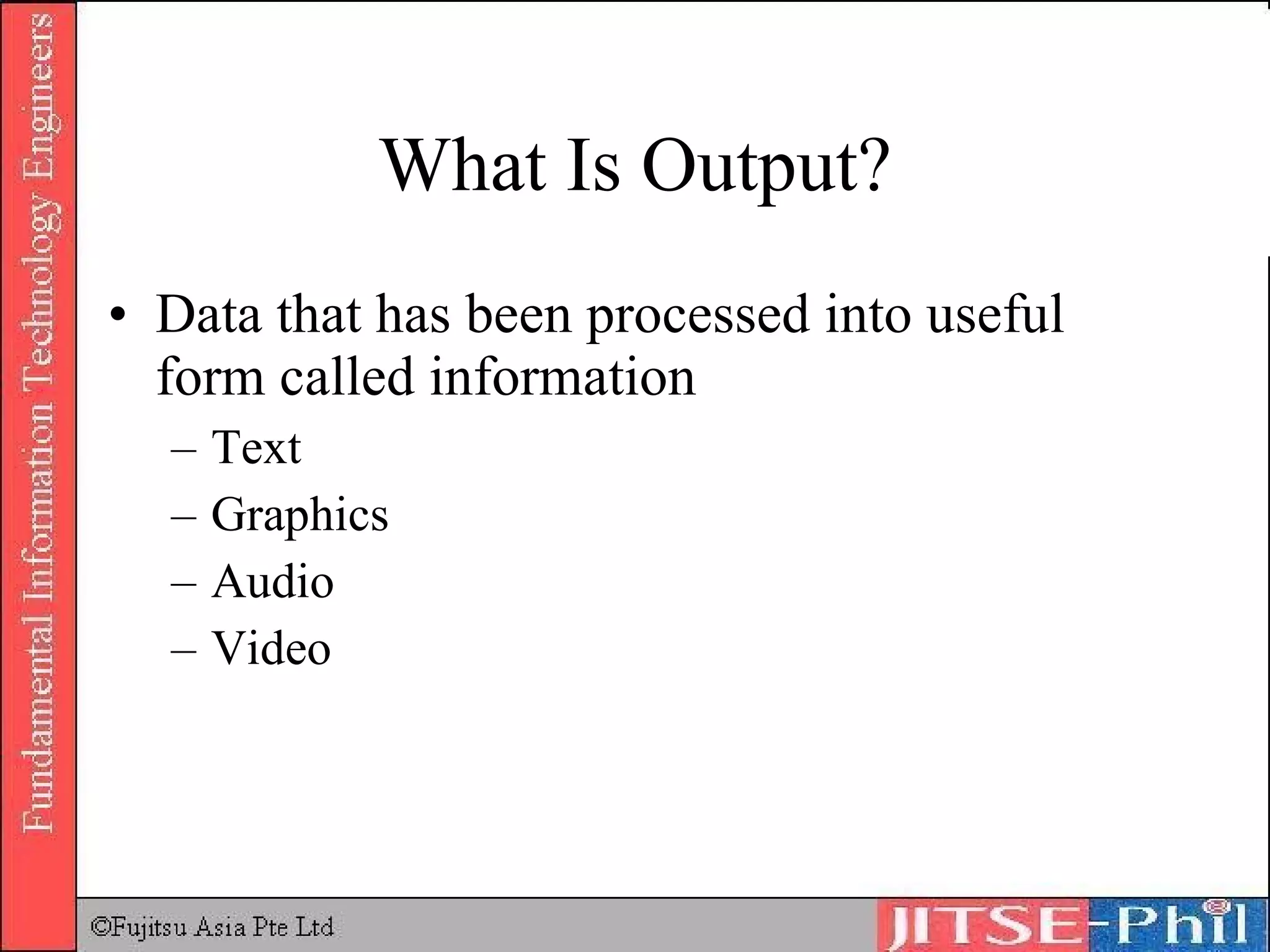 Fundamental Information Technology Engineers

What Is Output?

• Data that has been processed into useful form called information
– Text
– Graphics
– Audio
– Video

©Fujitsu Asia Pte Ltd

JITSE-Phil